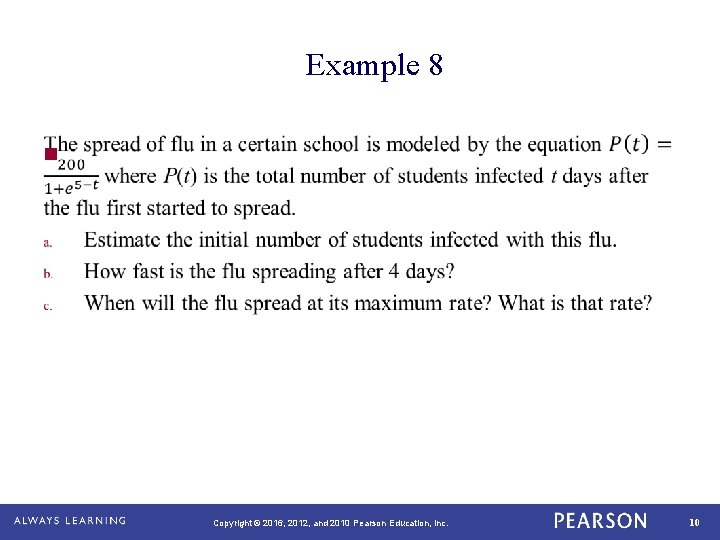 Example 8

The spread of flu in a certain school is modeled by the equation $P(t) = \frac{200}{1+e^{5-t}}$ where $P(t)$ is the total number of students infected $t$ days after the flu first started to spread.

a. Estimate the initial number of students infected with this flu.

b. How fast is the flu spreading after 4 days?

c. When will the flu spread at its maximum rate? What is that rate?

ALWAYS LEARNING Copyright © 2016, 2012, and 2010 Pearson Education, Inc. PEARSON 10